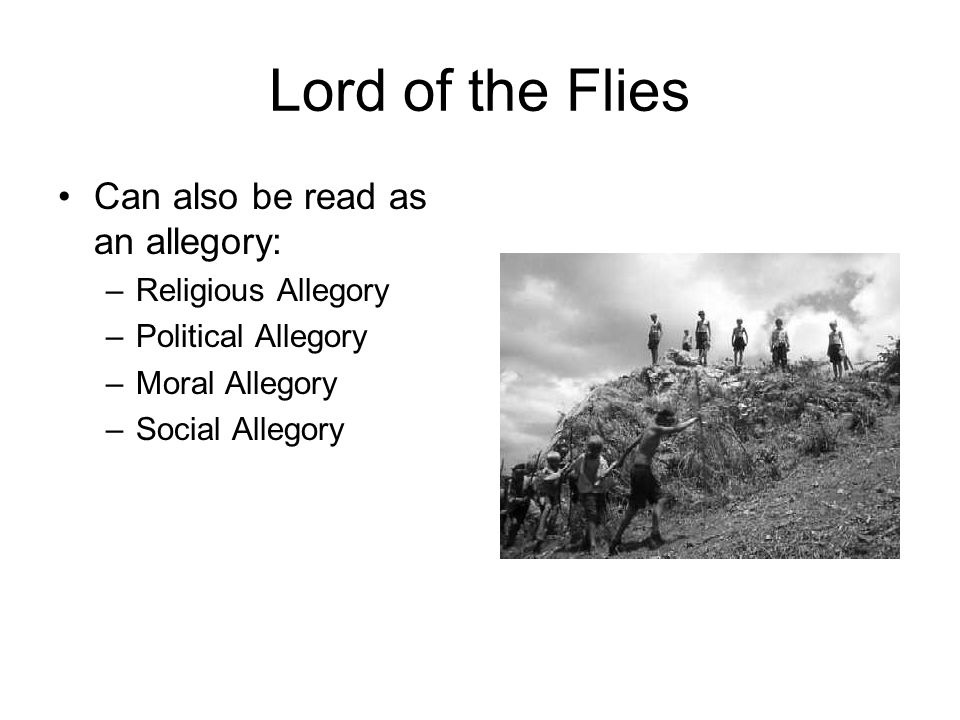 Lord of the Flies

• Can also be read as an allegory:
– Religious Allegory
– Political Allegory
– Moral Allegory
– Social Allegory